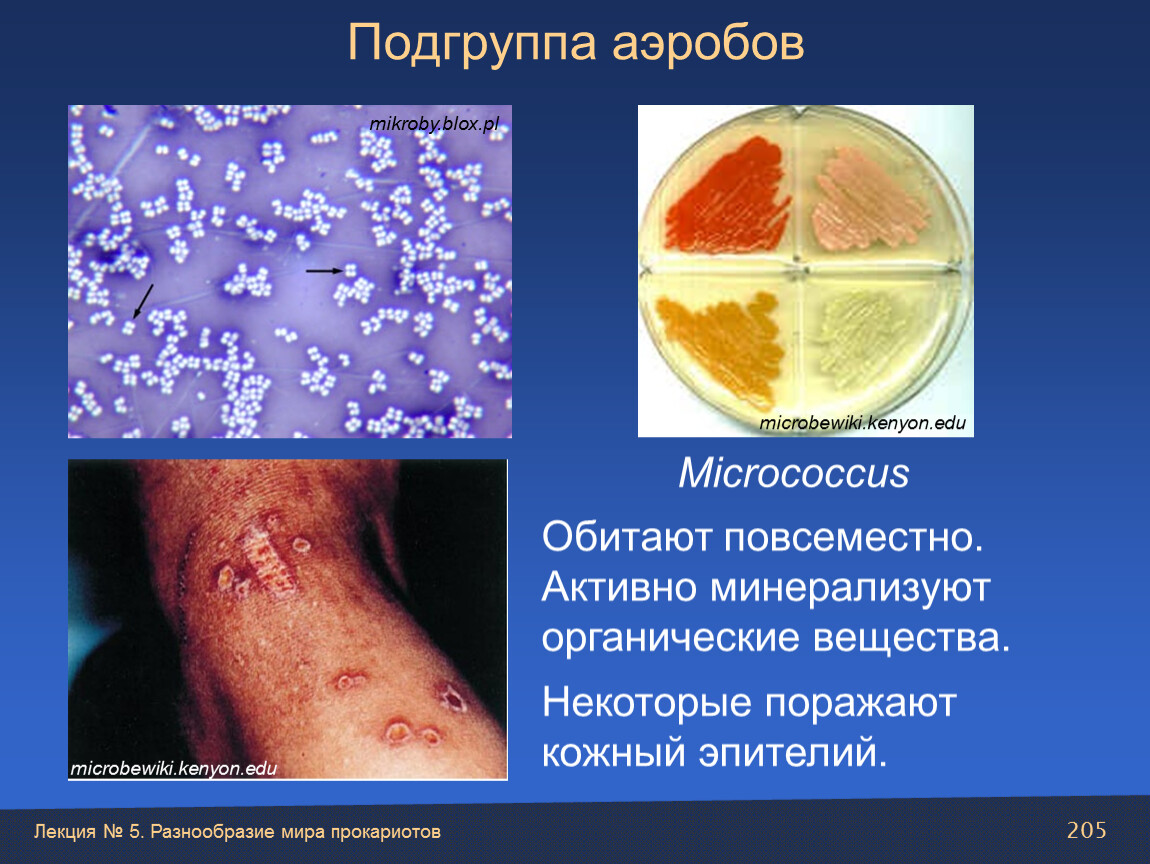 Подгруппа аэробов

mikroby.blox.pl

microbewiki.kenyon.edu

microbewiki.kenyon.edu

Micrococcus

Обитают повсеместно. Активно минерализуют органические вещества.

Некоторые поражают кожный эпителий.

Лекция № 5. Разнообразие мира прокариотов

205